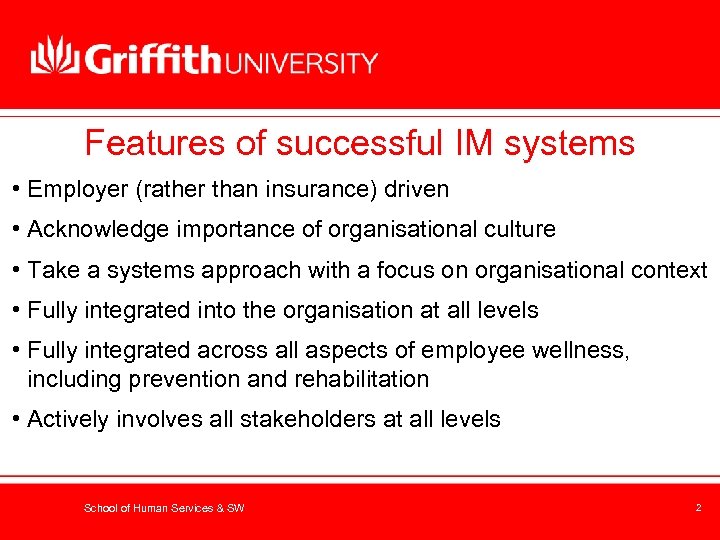 Griffith UNIVERSITY

Features of successful IM systems

• Employer (rather than insurance) driven

• Acknowledge importance of organisational culture

• Take a systems approach with a focus on organisational context

• Fully integrated into the organisation at all levels

• Fully integrated across all aspects of employee wellness, including prevention and rehabilitation

• Actively involves all stakeholders at all levels

School of Human Services & SW

2